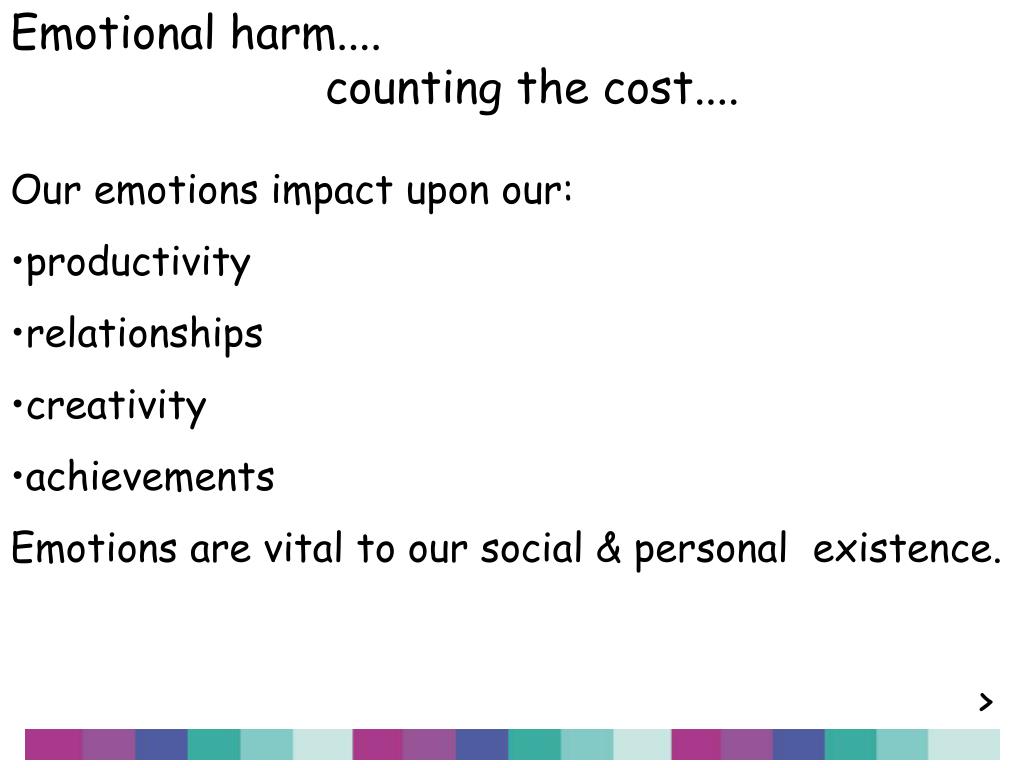 Emotional harm....
counting the cost....

Our emotions impact upon our:

•productivity

•relationships

•creativity

•achievements

Emotions are vital to our social & personal existence.

>